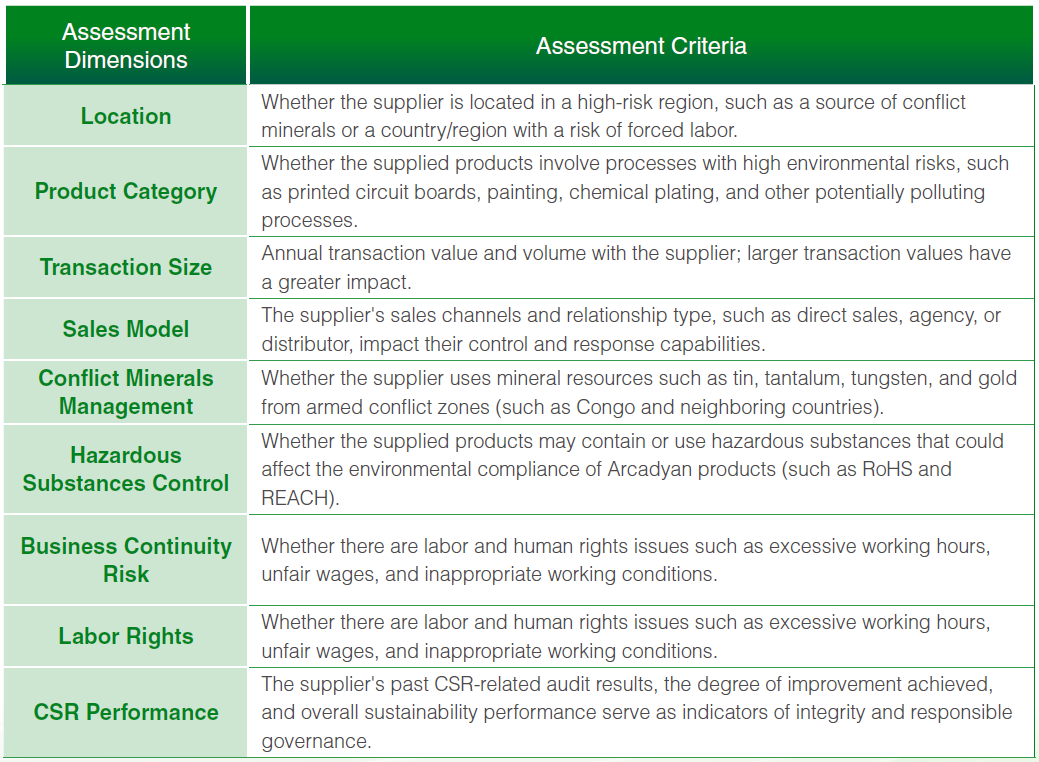 | Assessment Dimensions | Assessment Criteria |
|---|---|
| Location | Whether the supplier is located in a high-risk region, such as a source of conflict minerals or a country/region with a risk of forced labor. |
| Product Category | Whether the supplied products involve processes with high environmental risks, such as printed circuit boards, painting, chemical plating, and other potentially polluting processes. |
| Transaction Size | Annual transaction value and volume with the supplier; larger transaction values have a greater impact. |
| Sales Model | The supplier's sales channels and relationship type, such as direct sales, agency, or distributor, impact their control and response capabilities. |
| Conflict Minerals Management | Whether the supplier uses mineral resources such as tin, tantalum, tungsten, and gold from armed conflict zones (such as Congo and neighboring countries). |
| Hazardous Substances Control | Whether the supplied products may contain or use hazardous substances that could affect the environmental compliance of Arcadyan products (such as RoHS and REACH). |
| Business Continuity Risk | Whether there are labor and human rights issues such as excessive working hours, unfair wages, and inappropriate working conditions. |
| Labor Rights | Whether there are labor and human rights issues such as excessive working hours, unfair wages, and inappropriate working conditions. |
| CSR Performance | The supplier's past CSR-related audit results, the degree of improvement achieved, and overall sustainability performance serve as indicators of integrity and responsible governance. |